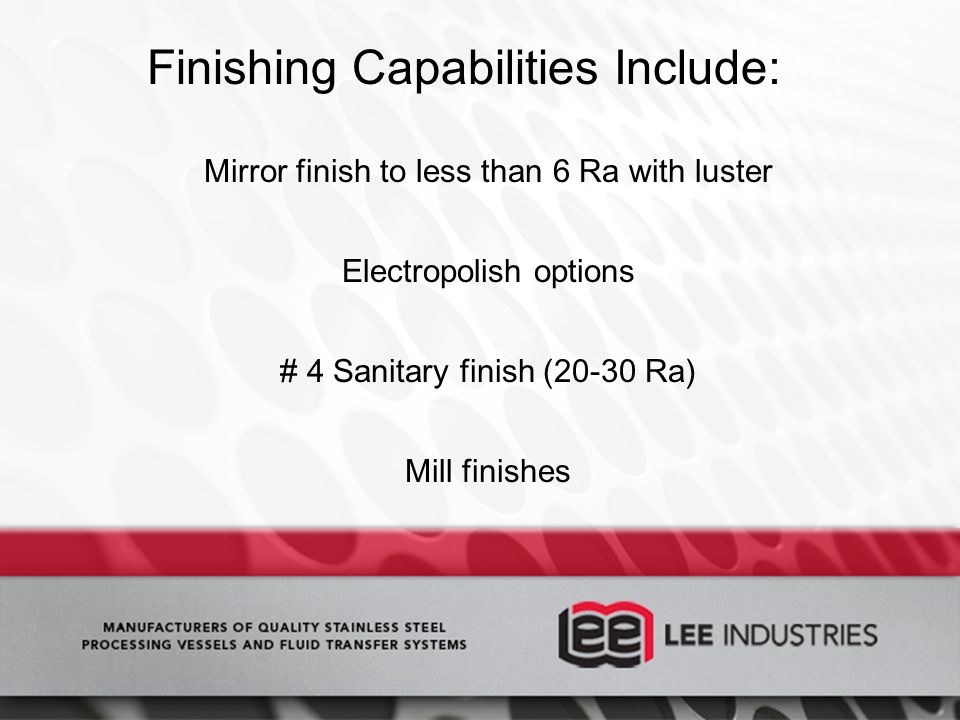 Finishing Capabilities Include:

Mirror finish to less than 6 Ra with luster

Electropolish options

# 4 Sanitary finish (20-30 Ra)

Mill finishes

MANUFACTURERS OF QUALITY STAINLESS STEEL PROCESSING VESSELS AND FLUID TRANSFER SYSTEMS

lee LEE INDUSTRIES